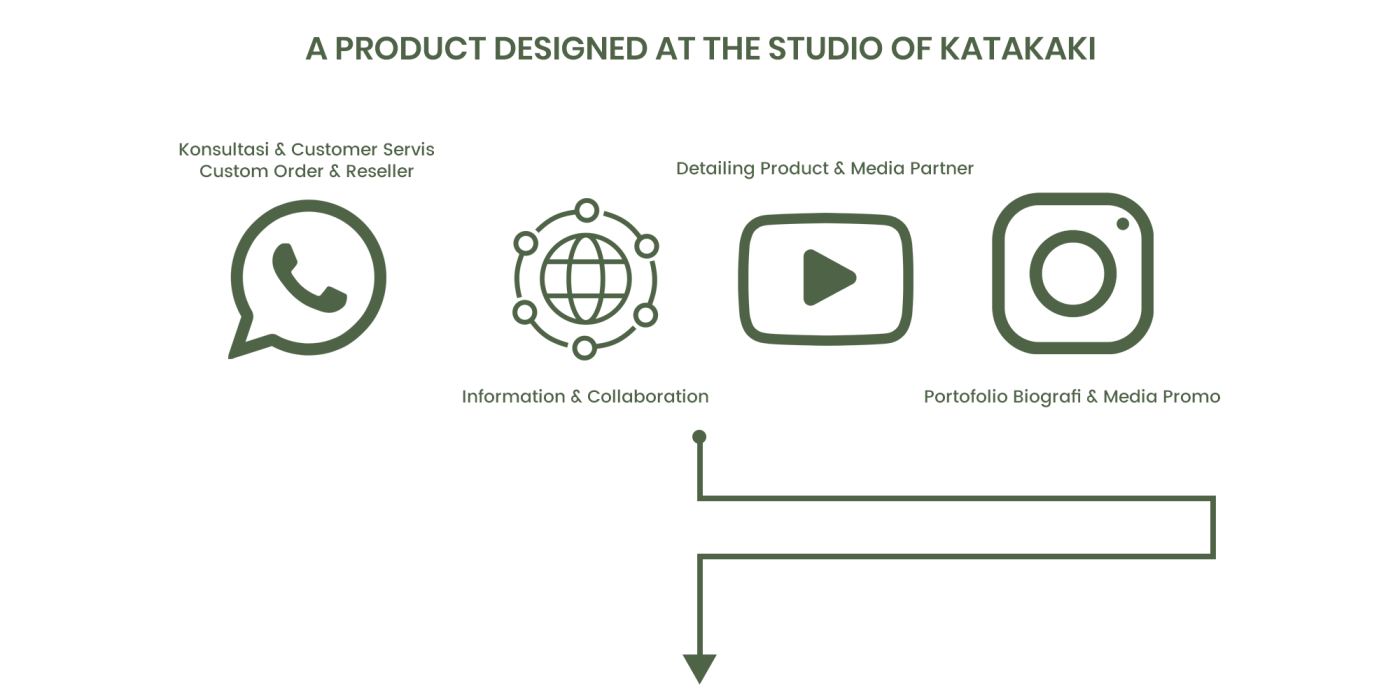 A PRODUCT DESIGNED AT THE STUDIO OF KATAKAKI

Konsultasi & Customer Servis
Custom Order & Reseller

Detailing Product & Media Partner

Information & Collaboration

Portofolio Biografi & Media Promo